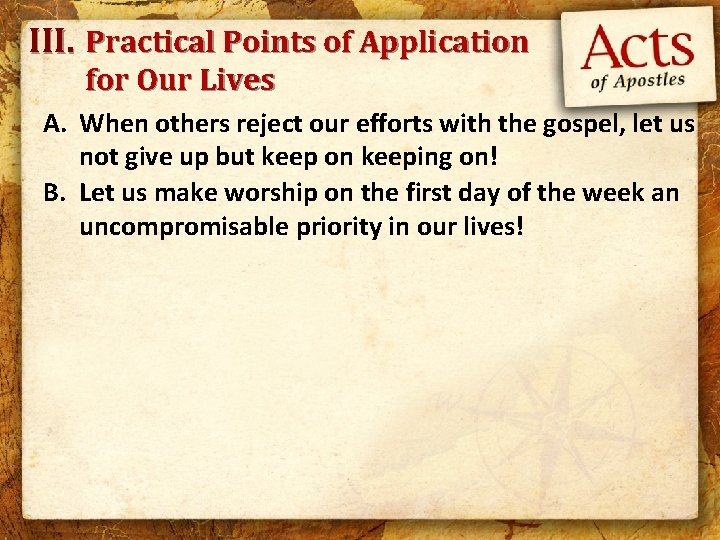 III. Practical Points of Application for Our Lives

Acts of Apostles

A. When others reject our efforts with the gospel, let us not give up but keep on keeping on!

B. Let us make worship on the first day of the week an uncompromisable priority in our lives!